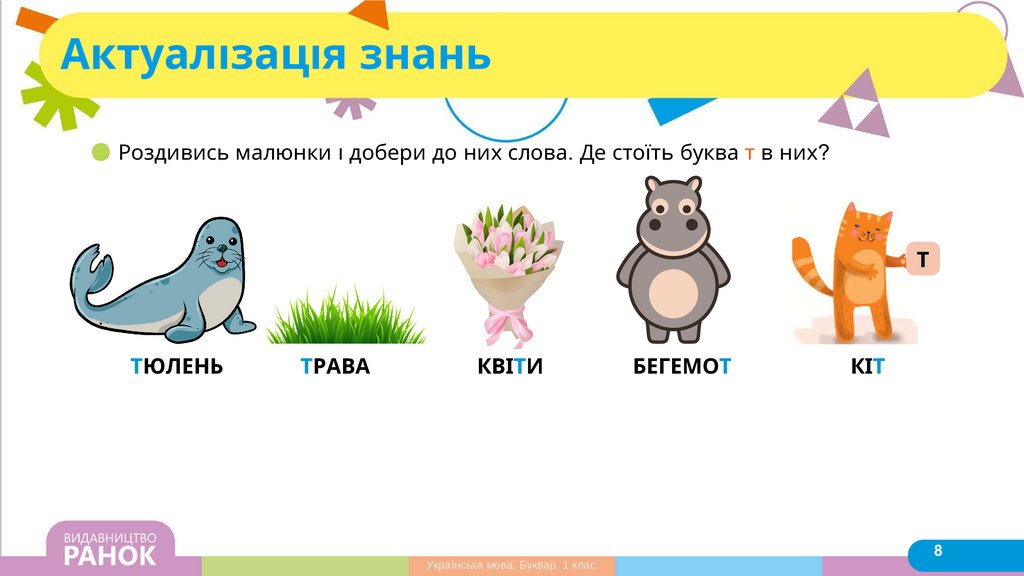 Актуалізація знань

Роздивись малюнки і добери до них слова. Де стоїть буква т в них?

Т

ТЮЛЕНЬ ТРАВА КВІТИ БЕГЕМОТ КІТ

ВИДАВНИЦТВО
РАНОК

Українська мова. Буквар. 1 клас

8